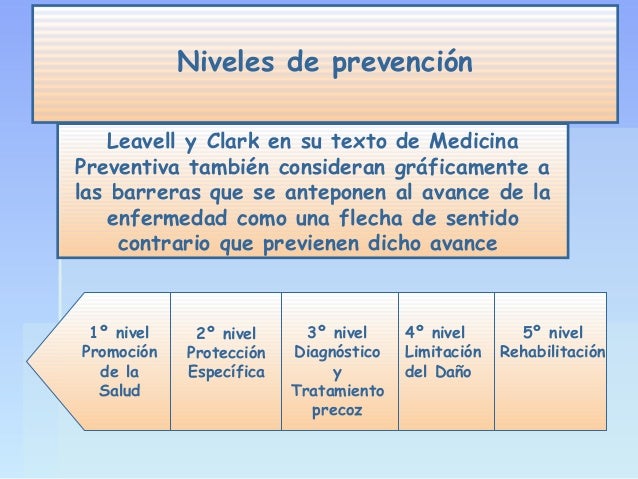 Niveles de prevención

Leavell y Clark en su texto de Medicina Preventiva también consideran gráficamente a las barreras que se anteponen al avance de la enfermedad como una flecha de sentido contrario que previenen dicho avance

1º nivel Promoción de la Salud

2º nivel Protección Específica

3º nivel Diagnóstico y Tratamiento precoz

4º nivel Limitación del Daño

5º nivel Rehabilitación